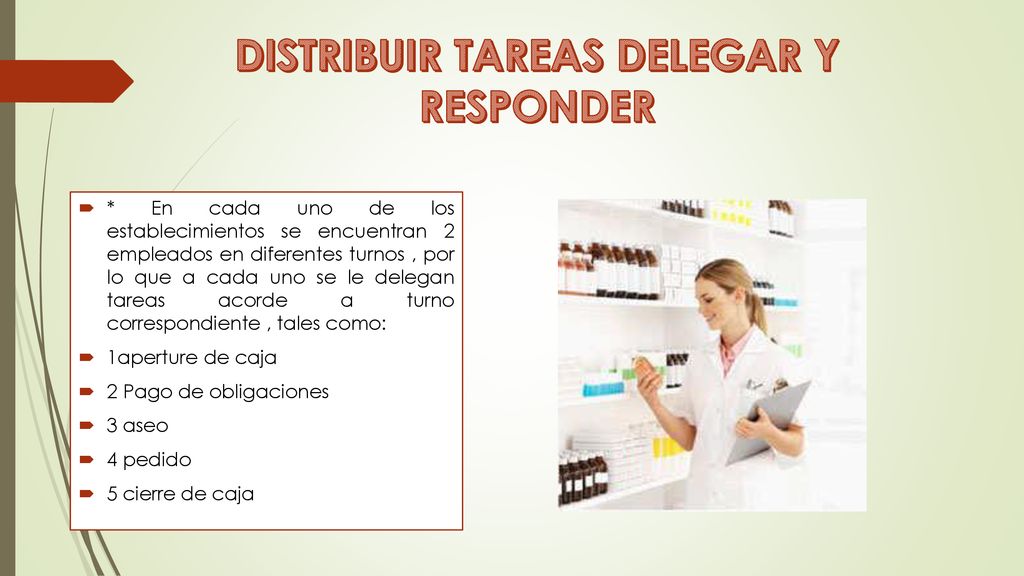 DISTRIBUIR TAREAS DELEGAR Y RESPONDER

* En cada uno de los establecimientos se encuentran 2 empleados en diferentes turnos , por lo que a cada uno se le delegan tareas acorde a turno correspondiente , tales como:

1aperture de caja

2 Pago de obligaciones

3 aseo

4 pedido

5 cierre de caja